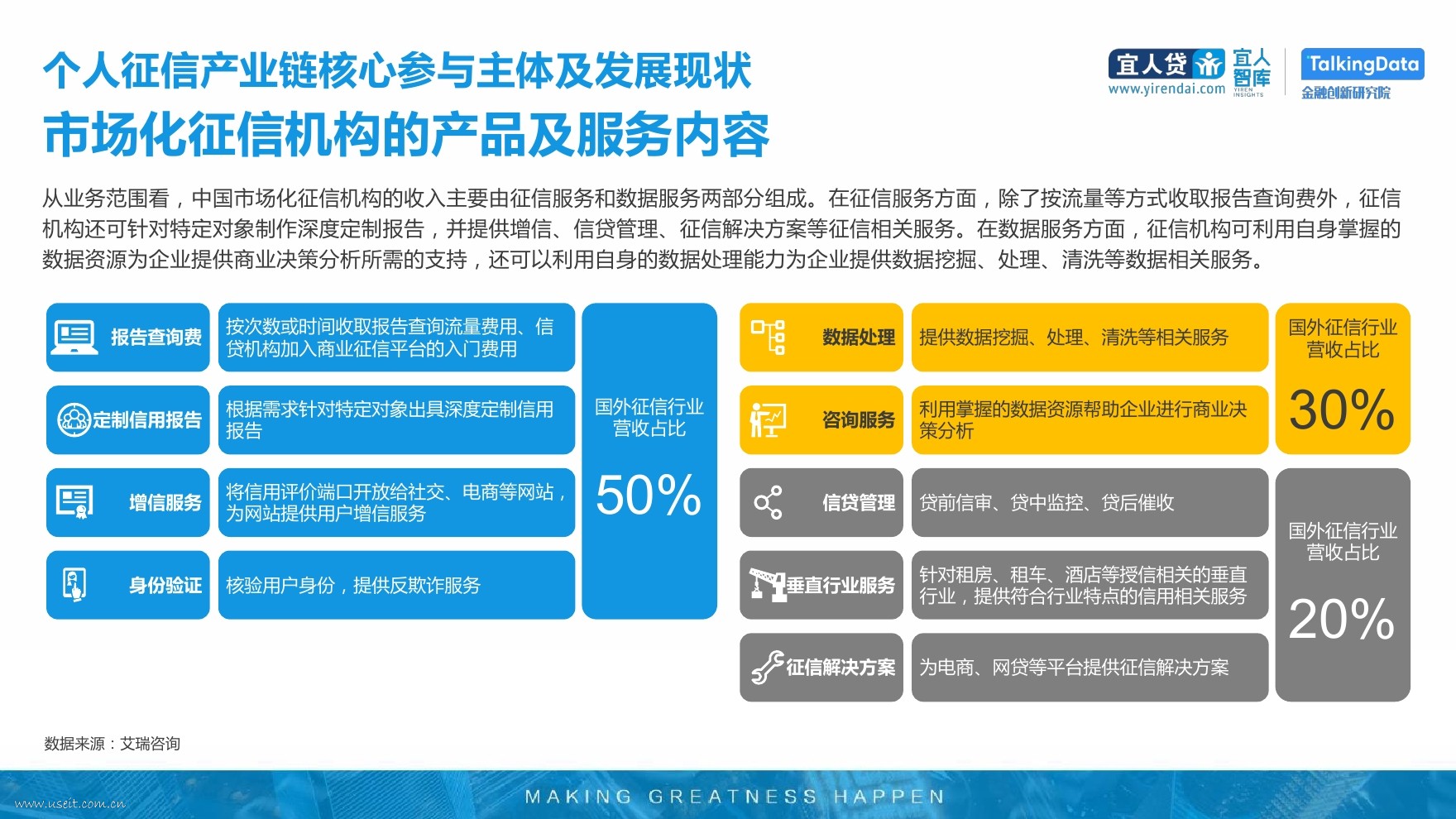 个人征信产业链核心参与主体及发展现状
市场化征信机构的产品及服务内容

宜人贷 www.yirendai.com 宜人智库 YIREN INSIGHTS TalkingData 金融创新研究院

从业务范围看，中国市场化征信机构的收入主要由征信服务和数据服务两部分组成。在征信服务方面，除了按流量等方式收取报告查询费外，征信机构还可针对特定对象制作深度定制报告，并提供增信、信贷管理、征信解决方案等征信相关服务。在数据服务方面，征信机构可利用自身掌握的数据资源为企业提供商业决策分析所需的支持，还可以利用自身的数据处理能力为企业提供数据挖掘、处理、清洗等数据相关服务。

报告查询费
按次数或时间收取报告查询流量费用、信贷机构加入商业征信平台的入门费用

定制信用报告
根据需求针对特定对象出具深度定制信用报告

增信服务
将信用评价端口开放给社交、电商等网站，为网站提供用户增信服务

身份验证
核验用户身份，提供反欺诈服务

国外征信行业营收占比
50%

数据处理
提供数据挖掘、处理、清洗等相关服务

咨询服务
利用掌握的数据资源帮助企业进行商业决策分析

国外征信行业营收占比
30%

信贷管理
贷前信审、贷中监控、贷后催收

垂直行业服务
针对租房、租车、酒店等授信相关的垂直行业，提供符合行业特点的信用相关服务

征信解决方案
为电商、网贷等平台提供征信解决方案

国外征信行业营收占比
20%

数据来源：艾瑞咨询

www.useit.com.cn
MAKING GREATNESS HAPPEN